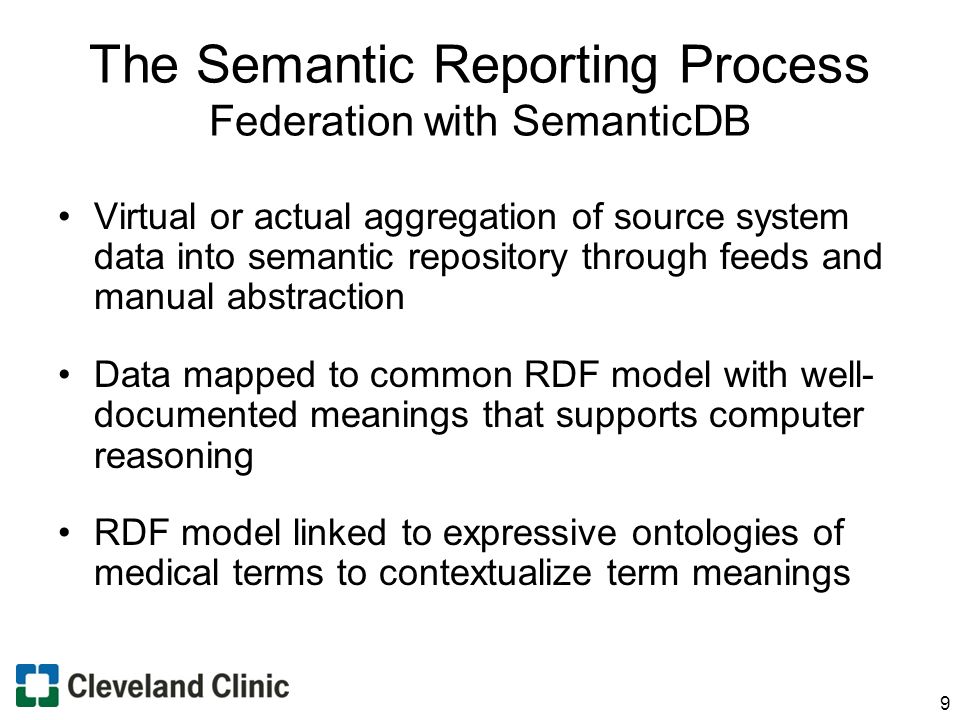 The Semantic Reporting Process
Federation with SemanticDB

• Virtual or actual aggregation of source system data into semantic repository through feeds and manual abstraction

• Data mapped to common RDF model with well-documented meanings that supports computer reasoning

• RDF model linked to expressive ontologies of medical terms to contextualize term meanings

Cleveland Clinic

9